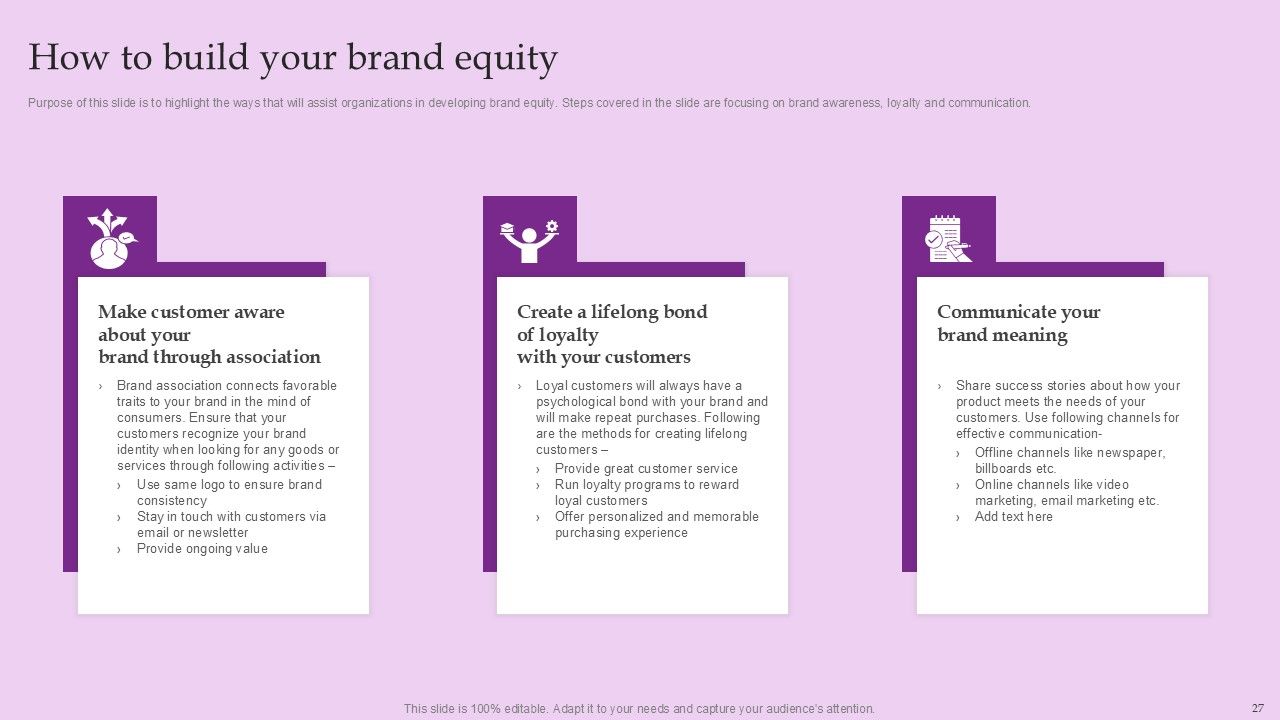 How to build your brand equity

Purpose of this slide is to highlight the ways that will assist organizations in developing brand equity. Steps covered in the slide are focusing on brand awareness, loyalty and communication.

Make customer aware about your brand through association

› Brand association connects favorable traits to your brand in the mind of consumers. Ensure that your customers recognize your brand identity when looking for any goods or services through following activities –
› Use same logo to ensure brand consistency
› Stay in touch with customers via email or newsletter
› Provide ongoing value

Create a lifelong bond of loyalty with your customers

› Loyal customers will always have a psychological bond with your brand and will make repeat purchases. Following are the methods for creating lifelong customers –
› Provide great customer service
› Run loyalty programs to reward loyal customers
› Offer personalized and memorable purchasing experience

Communicate your brand meaning

› Share success stories about how your product meets the needs of your customers. Use following channels for effective communication-
› Offline channels like newspaper, billboards etc.
› Online channels like video marketing, email marketing etc.
› Add text here

This slide is 100% editable. Adapt it to your needs and capture your audience's attention.

27